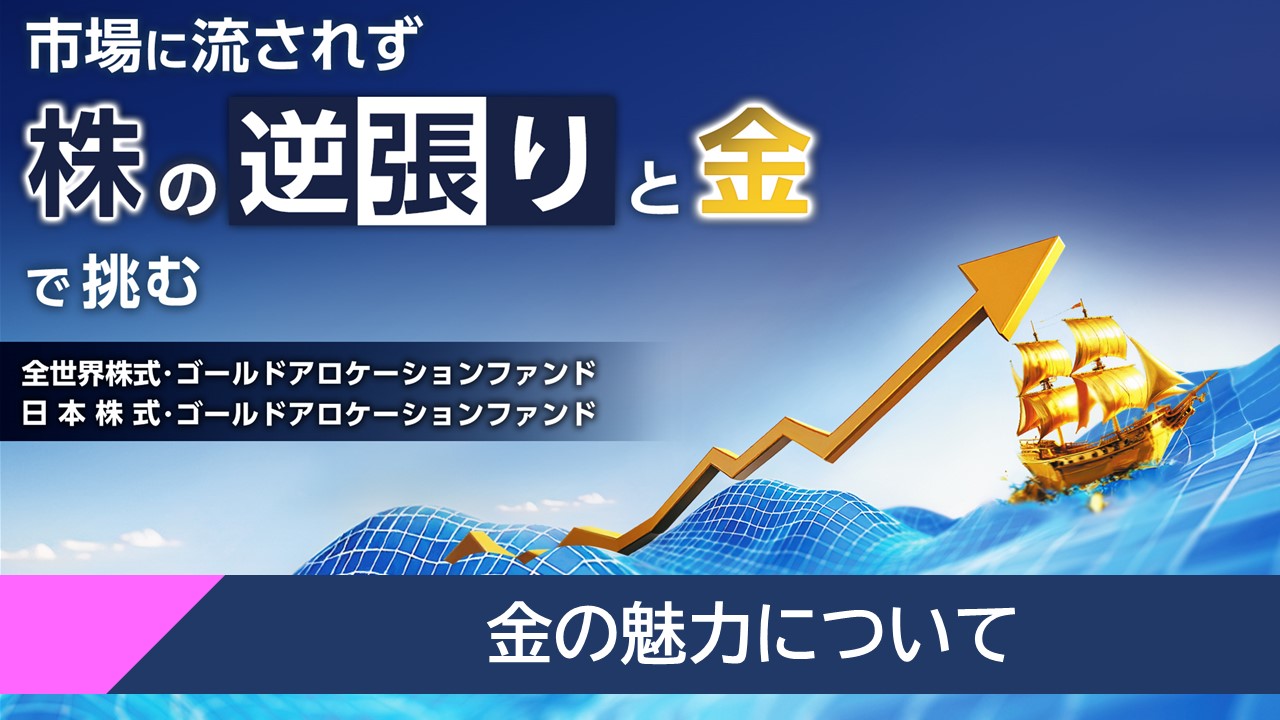 市場に流されず
株の逆張りと金
で挑む

全世界株式・ゴールドアロケーションファンド
日本株式・ゴールドアロケーションファンド

金の魅力について